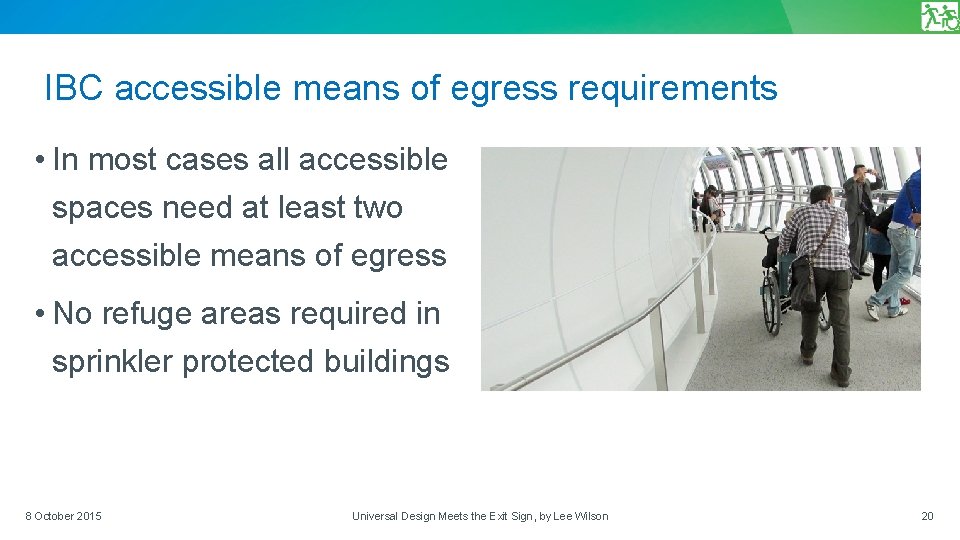 IBC accessible means of egress requirements

• In most cases all accessible spaces need at least two accessible means of egress

• No refuge areas required in sprinkler protected buildings

8 October 2015

Universal Design Meets the Exit Sign, by Lee Wilson

20